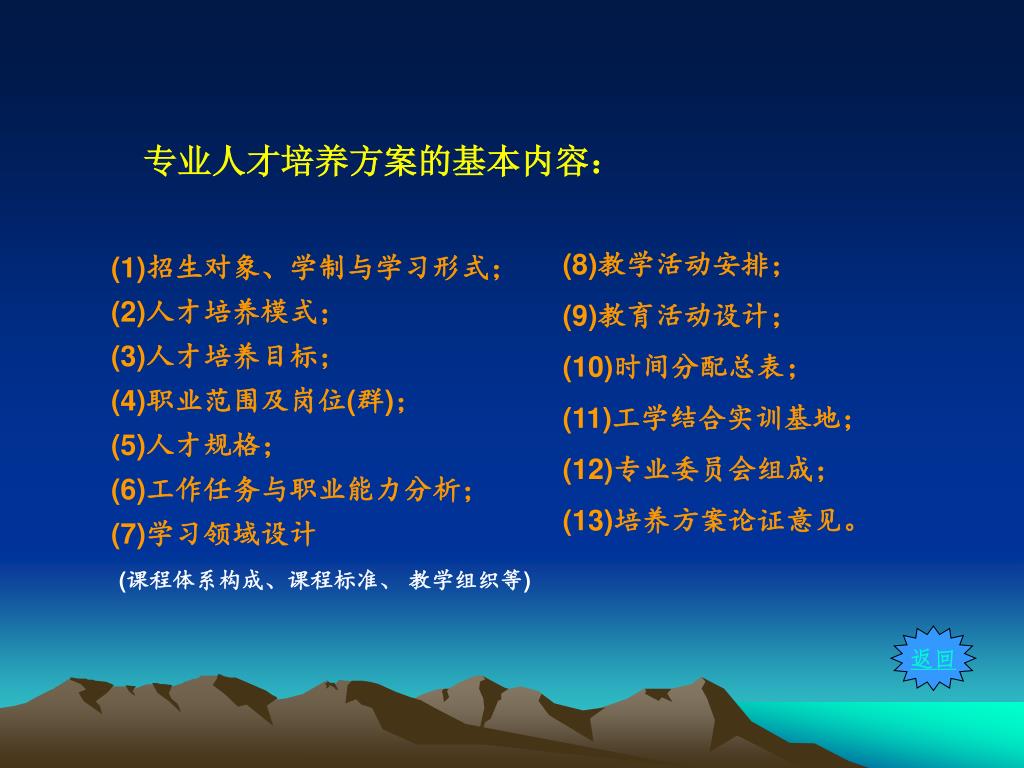 专业人才培养方案的基本内容：

(1)招生对象、学制与学习形式；
(2)人才培养模式；
(3)人才培养目标；
(4)职业范围及岗位(群)；
(5)人才规格；
(6)工作任务与职业能力分析；
(7)学习领域设计
(课程体系构成、课程标准、 教学组织等)

(8)教学活动安排；
(9)教育活动设计；
(10)时间分配总表；
(11)工学结合实训基地；
(12)专业委员会组成；
(13)培养方案论证意见。

返回